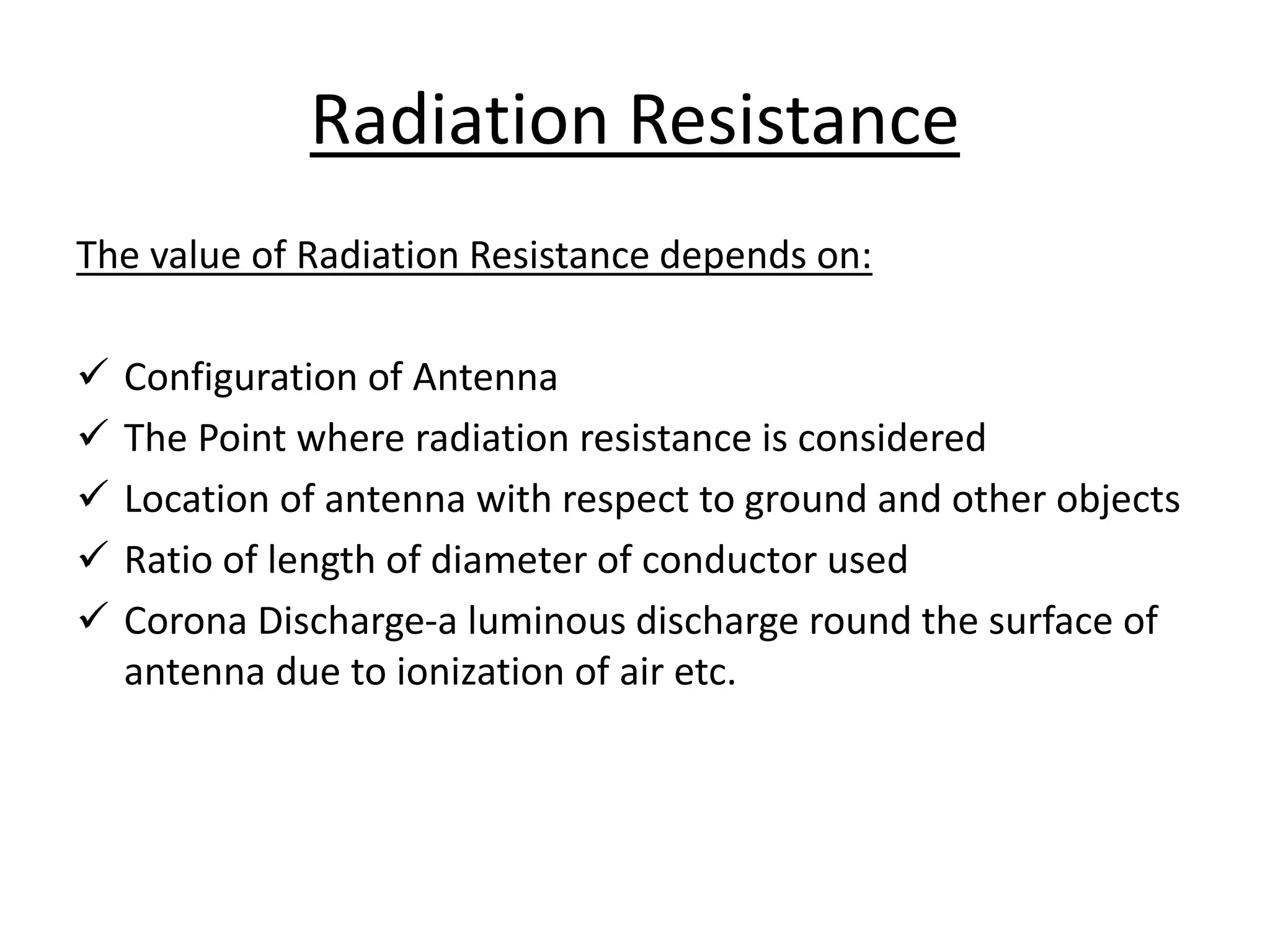 Radiation Resistance

The value of Radiation Resistance depends on:

✓ Configuration of Antenna
✓ The Point where radiation resistance is considered
✓ Location of antenna with respect to ground and other objects
✓ Ratio of length of diameter of conductor used
✓ Corona Discharge-a luminous discharge round the surface of antenna due to ionization of air etc.